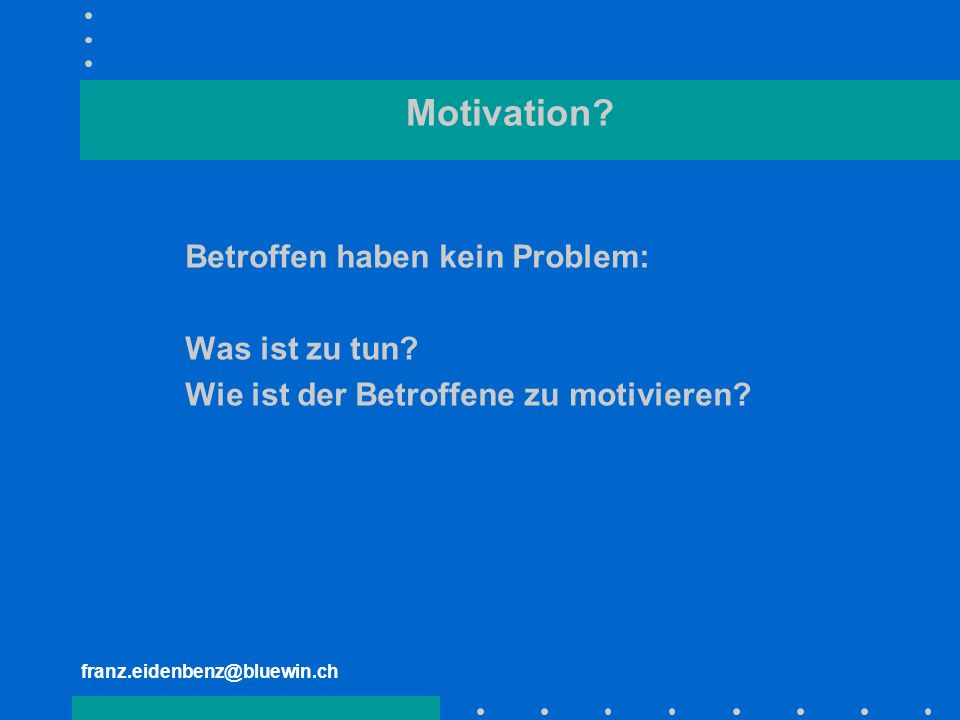 Motivation?

Betroffen haben kein Problem:

Was ist zu tun?
Wie ist der Betroffene zu motivieren?

franz.eidenbenz@bluewin.ch